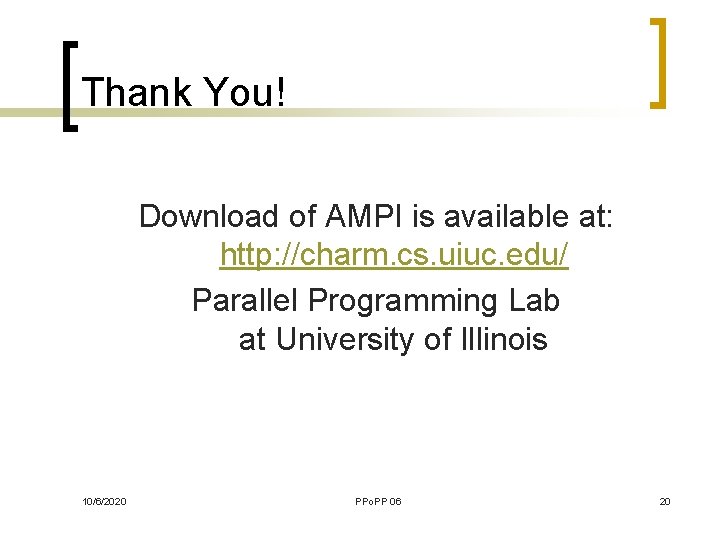 Thank You!

Download of AMPI is available at: http://charm.cs.uiuc.edu/

Parallel Programming Lab at University of Illinois

10/6/2020

PPoPP 06

20